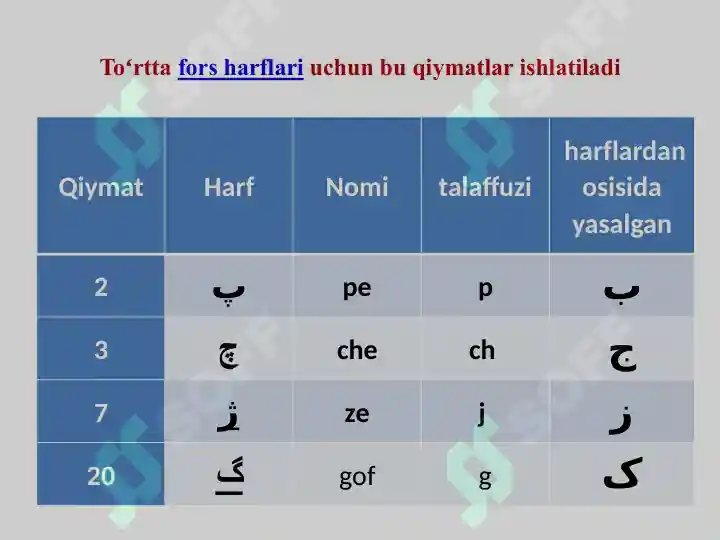 To‘rtta fors harflari uchun bu qiymatlar ishlatiladi

| Qiymat | Harf | Nomi | talaffuzi | harflardan osisida yasalgan |
|---|---|---|---|---|
| 2 | پ | pe | p | ب |
| 3 | چ | che | ch | ج |
| 7 | ژ | ze | j | ز |
| 20 | گ | gof | g | ک |